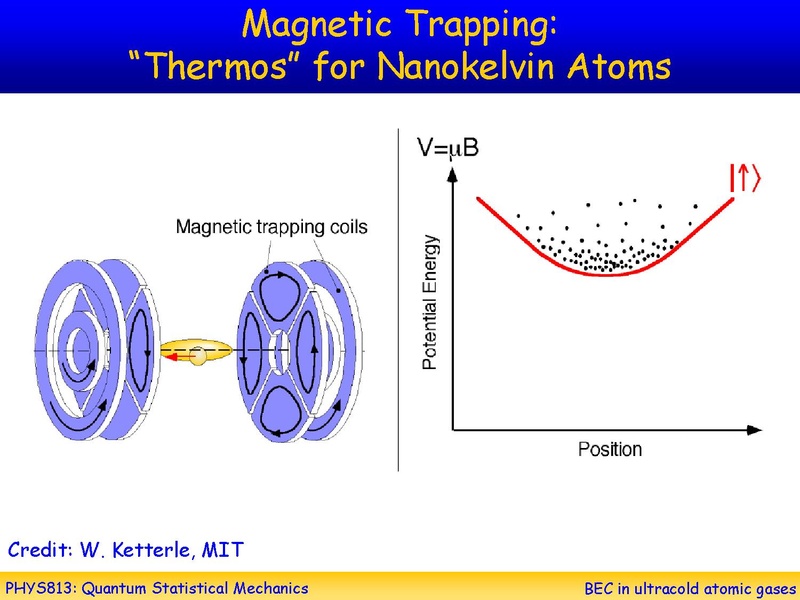 Magnetic Trapping:
"Thermos" for Nanokelvin Atoms

Magnetic trapping coils

$V=\mu B$

$|\uparrow\rangle$

Potential Energy

Position

Credit: W. Ketterle, MIT

PHYS813: Quantum Statistical Mechanics

BEC in ultracold atomic gases